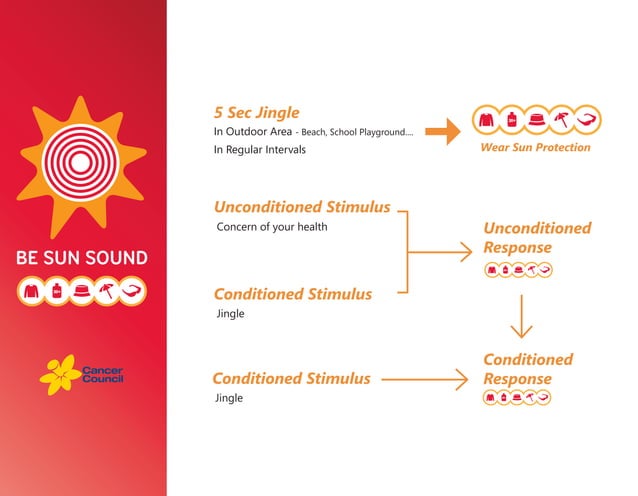 BE SUN SOUND

Cancer Council

5 Sec Jingle
In Outdoor Area - Beach, School Playground....
In Regular Intervals

Wear Sun Protection

Unconditioned Stimulus
Concern of your health

Conditioned Stimulus
Jingle

Unconditioned Response

Conditioned Stimulus
Jingle

Conditioned Response